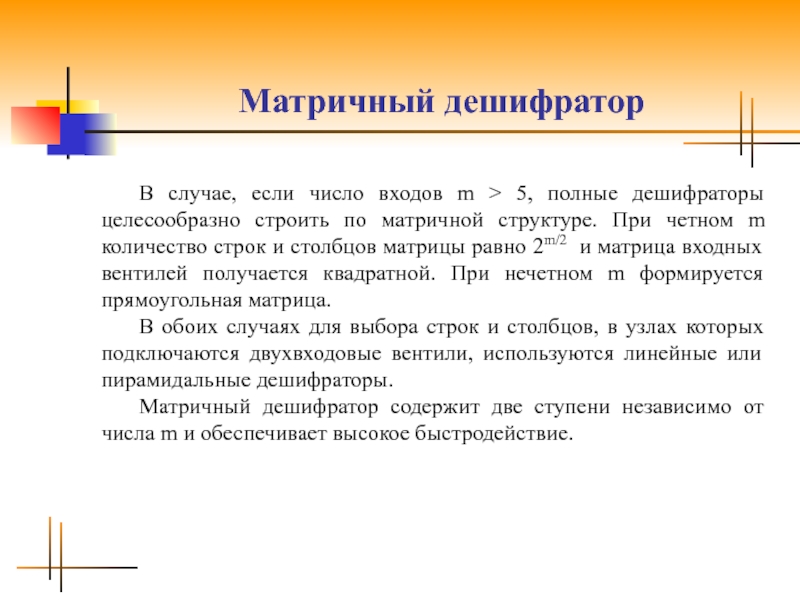 Матричный дешифратор

В случае, если число входов m > 5, полные дешифраторы целесообразно строить по матричной структуре. При четном m количество строк и столбцов матрицы равно $2^{m/2}$ и матрица входных вентилей получается квадратной. При нечетном m формируется прямоугольная матрица.

В обоих случаях для выбора строк и столбцов, в узлах которых подключаются двухвходовые вентили, используются линейные или пирамидальные дешифраторы.

Матричный дешифратор содержит две ступени независимо от числа m и обеспечивает высокое быстродействие.